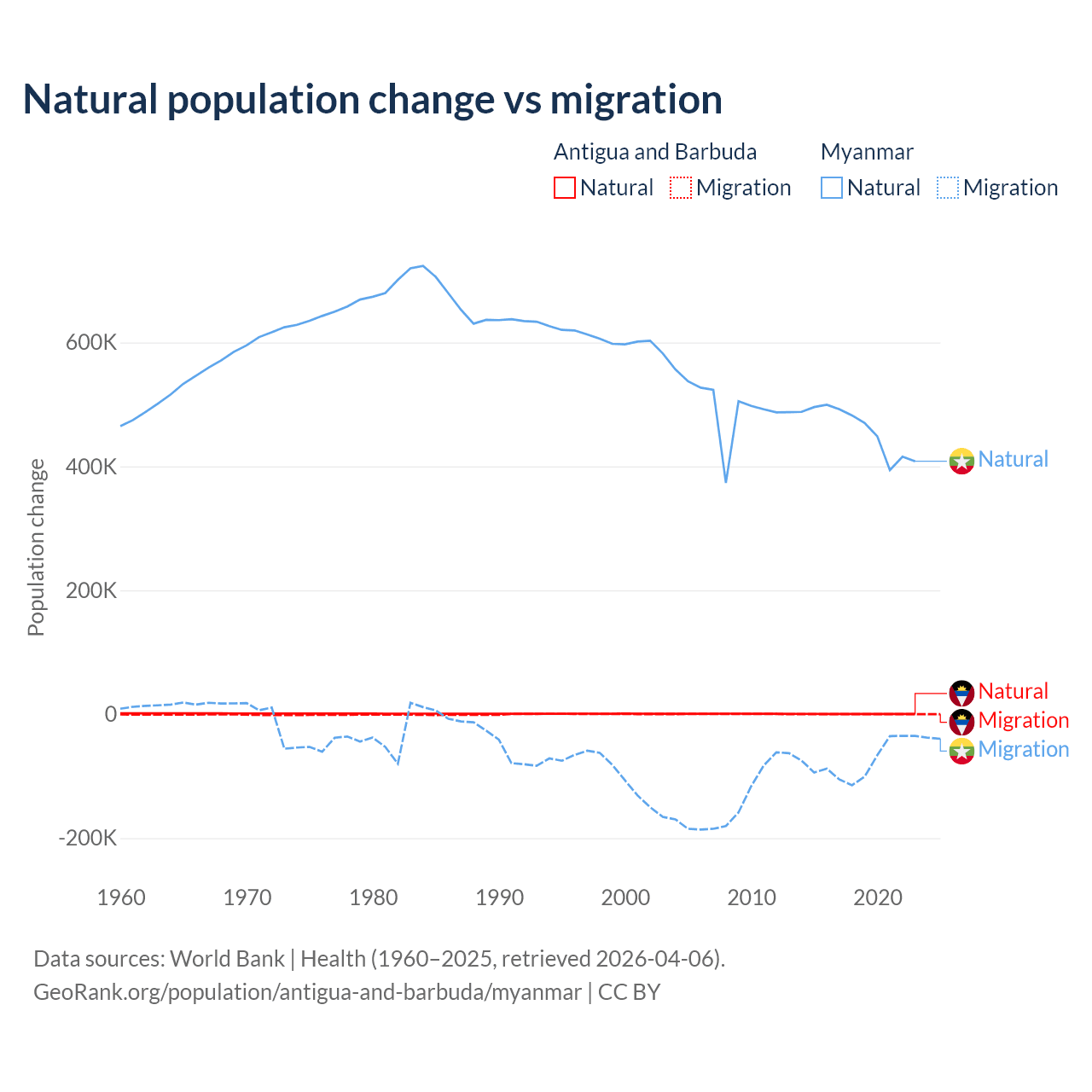 Natural population change vs migration

Antigua and Barbuda
Natural Migration

Myanmar
Natural Migration

Population change

600K
400K
200K
0
-200K

1960 1970 1980 1990 2000 2010 2020

Natural
Natural
Migration
Migration

Data sources: World Bank | Health (1960–2025, retrieved 2026-04-06).
GeoRank.org/population/antigua-and-barbuda/myanmar | CC BY